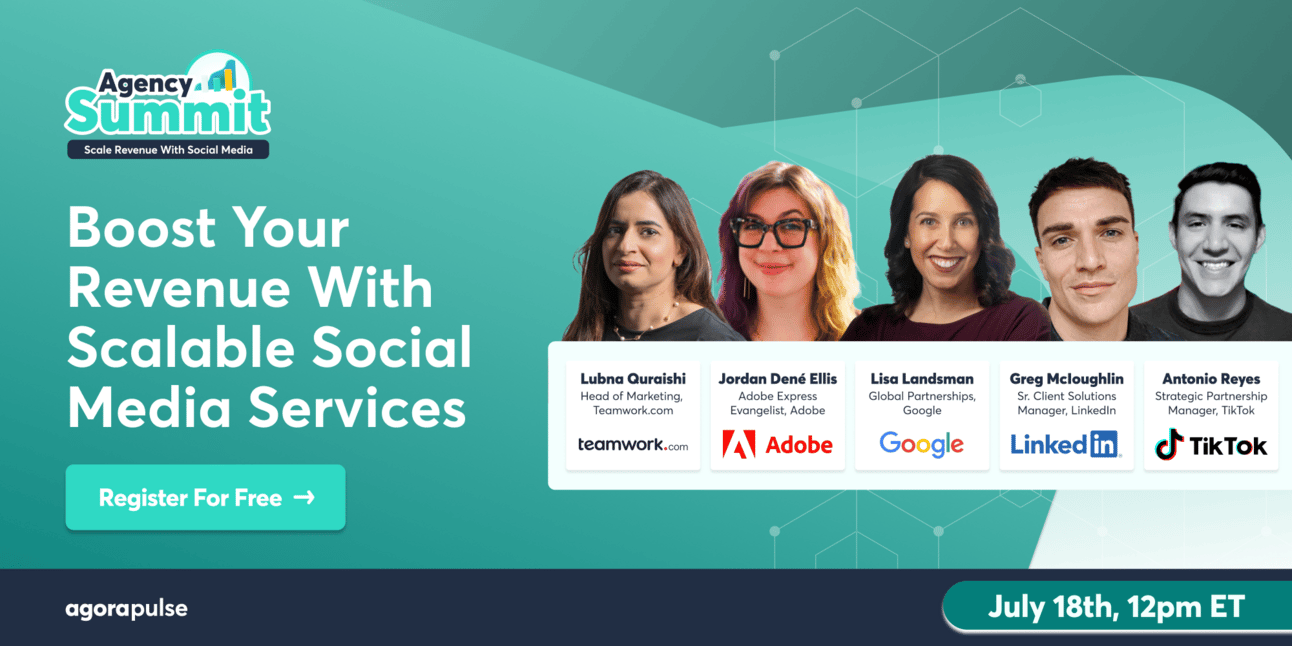 Agency Summit
Scale Revenue With Social Media

Boost Your Revenue With Scalable Social Media Services

Register For Free →

Lubna Quraishi
Head of Marketing, Teamwork.com
teamwork.com

Jordan Dené Ellis
Adobe Express Evangelist, Adobe
Adobe

Lisa Landsman
Global Partnerships, Google
Google

Greg Mcloughlin
Sr. Client Solutions Manager, LinkedIn
LinkedIn

Antonio Reyes
Strategic Partnership Manager, TikTok
TikTok

agorapulse

July 18th, 12pm ET